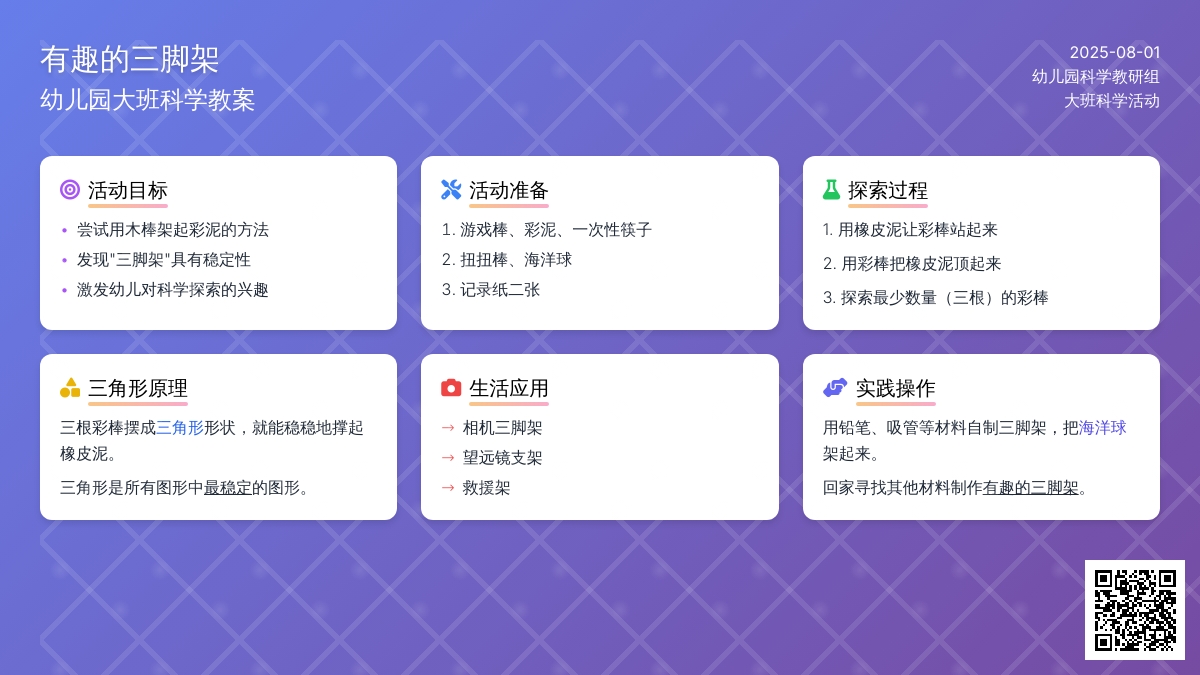 有趣的三脚架
幼儿园大班科学教案

2025-08-01
幼儿园科学教研组
大班科学活动

活动目标
• 尝试用木棒架起彩泥的方法
• 发现"三脚架"具有稳定性
• 激发幼儿对科学探索的兴趣

活动准备
1. 游戏棒、彩泥、一次性筷子
2. 扭扭棒、海洋球
3. 记录纸二张

探索过程
1. 用橡皮泥让彩棒站起来
2. 用彩棒把橡皮泥顶起来
3. 探索最少数量（三根）的彩棒

三角形原理
三根彩棒摆成三角形形状，就能稳稳地撑起橡皮泥。
三角形是所有图形中最稳定的图形。

生活应用
→ 相机三脚架
→ 望远镜支架
→ 救援架

实践操作
用铅笔、吸管等材料自制三脚架，把海洋球架起来。
回家寻找其他材料制作有趣的三脚架。